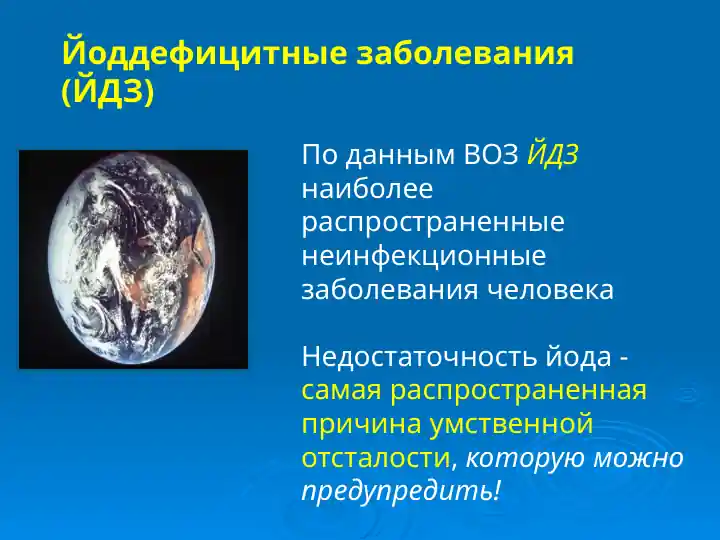 Йоддефицитные заболевания (ЙДЗ)

По данным ВОЗ ЙДЗ наиболее распространенные неинфекционные заболевания человека

Недостаточность йода - самая распространенная причина умственной отсталости, которую можно предупредить!